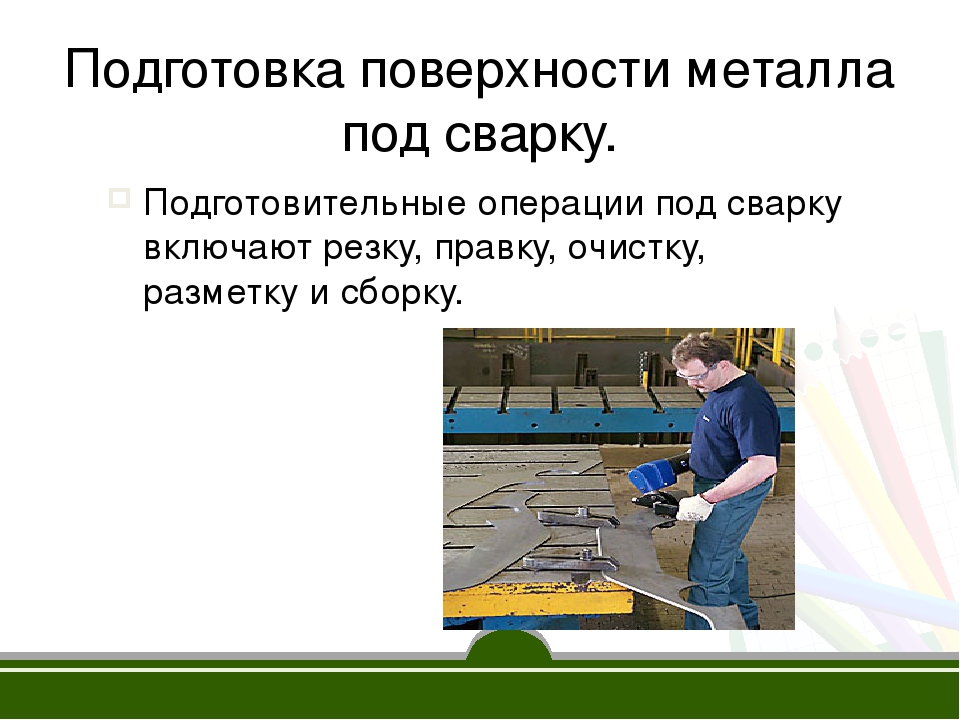 Подготовка поверхности металла под сварку.

Подготовительные операции под сварку включают резку, правку, очистку, разметку и сборку.